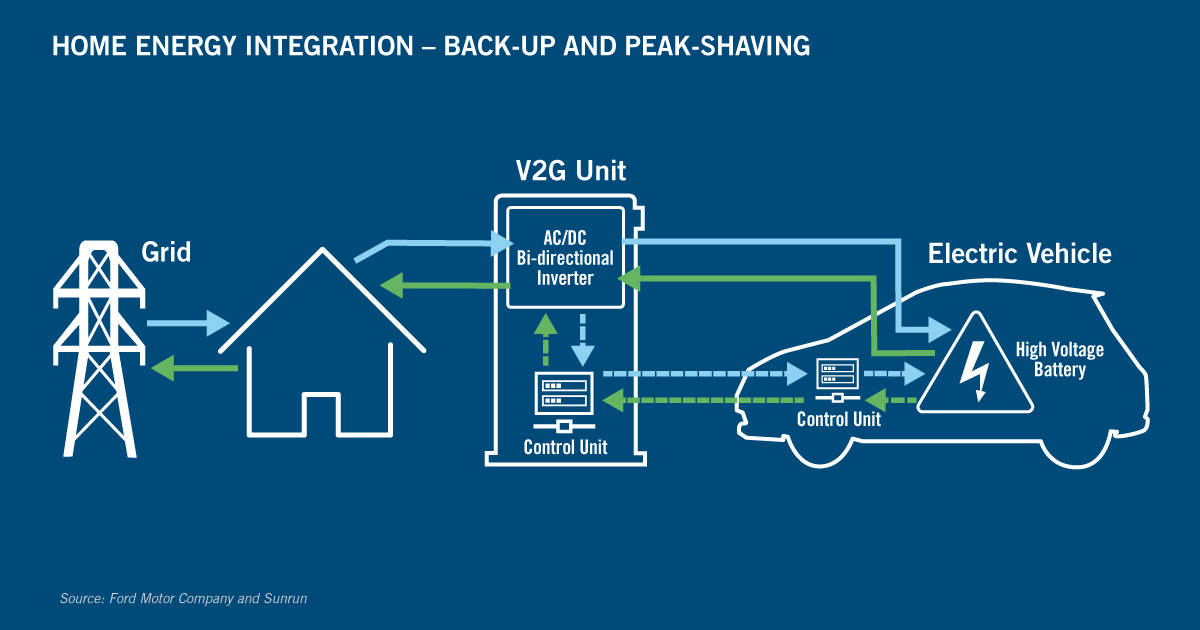 HOME ENERGY INTEGRATION – BACK-UP AND PEAK-SHAVING

Grid

V2G Unit

AC/DC Bi-directional Inverter

Control Unit

Electric Vehicle

High Voltage Battery

Control Unit

Source: Ford Motor Company and Sunrun